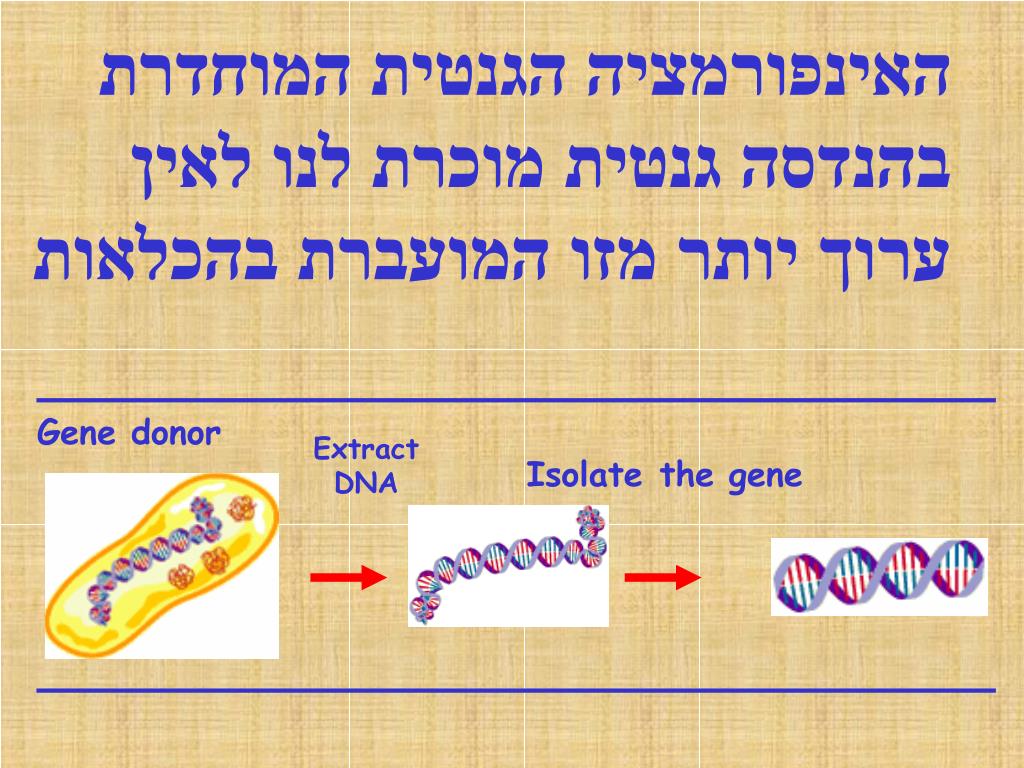 האינפורמציה הגנטית המוחדרת בהנדסה גנטית מוכרת לנו לאין ערוך יותר מזו המועברת בהכלאות

Gene donor

Extract DNA

Isolate the gene